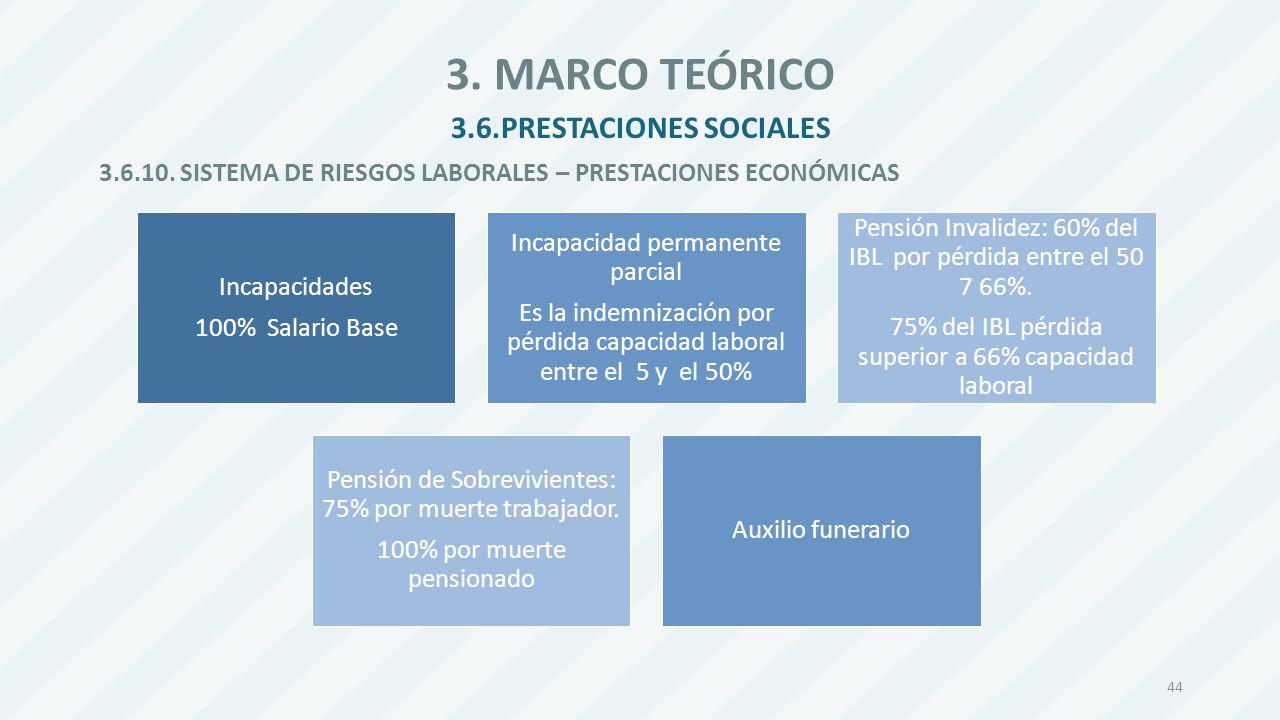 3. MARCO TEÓRICO

3.6.PRESTACIONES SOCIALES

3.6.10. SISTEMA DE RIESGOS LABORALES – PRESTACIONES ECONÓMICAS

Incapacidades
100% Salario Base

Incapacidad permanente parcial
Es la indemnización por pérdida capacidad laboral entre el 5 y el 50%

Pensión Invalidez: 60% del IBL por pérdida entre el 50 7 66%.
75% del IBL pérdida superior a 66% capacidad laboral

Pensión de Sobrevivientes: 75% por muerte trabajador.
100% por muerte pensionado

Auxilio funerario

44